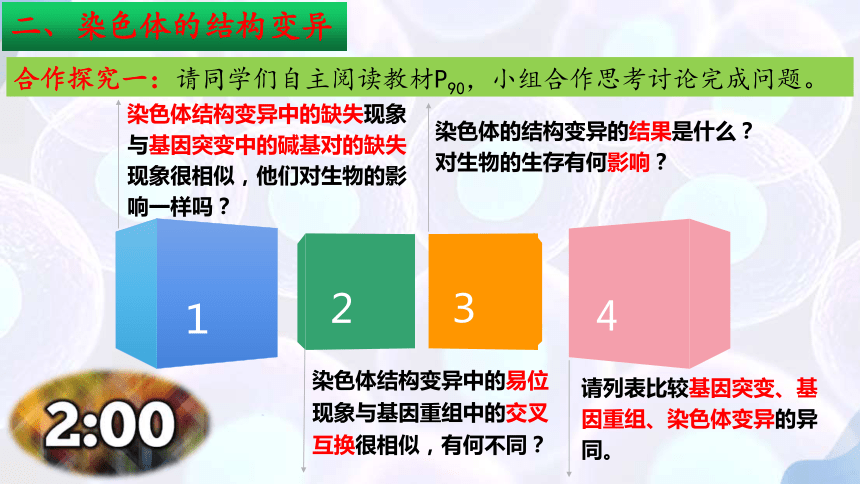 二、染色体的结构变异

合作探究一：请同学们自主阅读教材$P_{90}$，小组合作思考讨论完成问题。

染色体结构变异中的缺失现象与基因突变中的碱基对的缺失现象很相似，他们对生物的影响一样吗？

染色体的结构变异的结果是什么？对生物的生存有何影响？

1

2

3

4

染色体结构变异中的易位现象与基因重组中的交叉互换很相似，有何不同？

请列表比较基因突变、基因重组、染色体变异的异同。

2:00